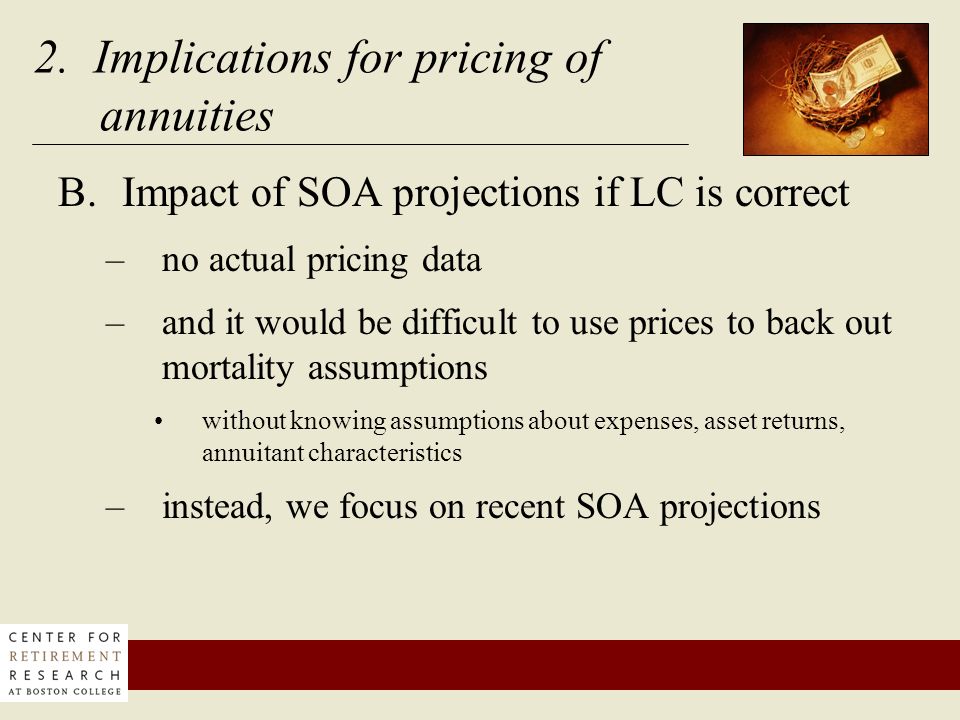 2. Implications for pricing of annuities

B. Impact of SOA projections if LC is correct

– no actual pricing data

– and it would be difficult to use prices to back out mortality assumptions

• without knowing assumptions about expenses, asset returns, annuitant characteristics

– instead, we focus on recent SOA projections

CENTER FOR RETIREMENT RESEARCH AT BOSTON COLLEGE